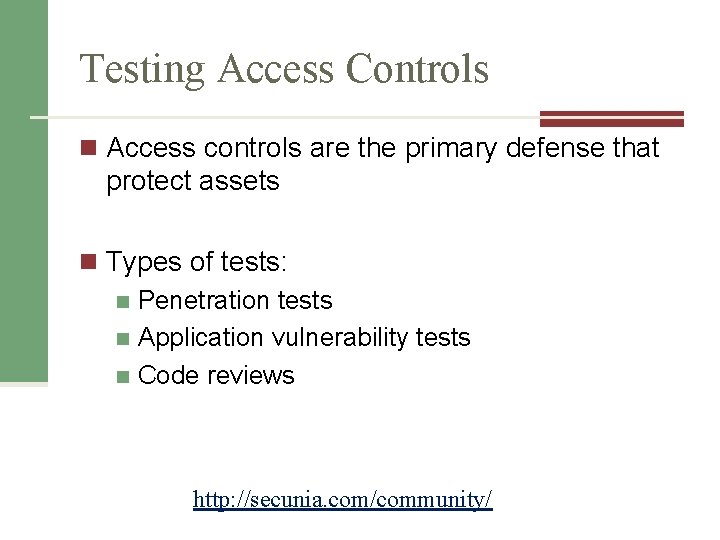 Testing Access Controls

Access controls are the primary defense that protect assets

Types of tests:
Penetration tests
Application vulnerability tests
Code reviews

http://secunia.com/community/